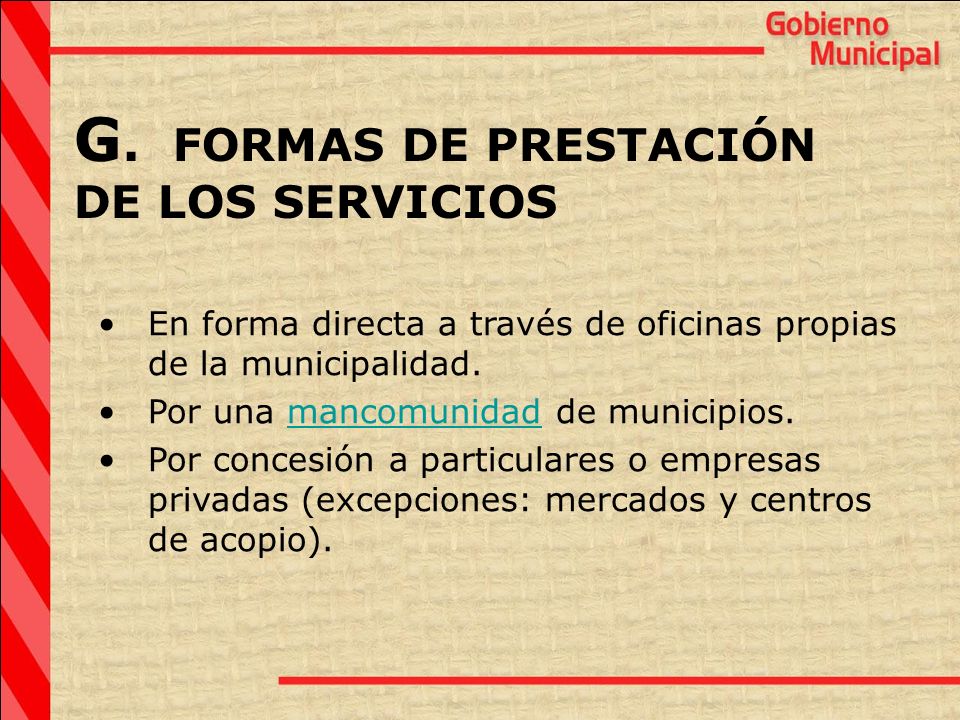 Gobierno
Municipal

G. FORMAS DE PRESTACIÓN DE LOS SERVICIOS

• En forma directa a través de oficinas propias de la municipalidad.
• Por una mancomunidad de municipios.
• Por concesión a particulares o empresas privadas (excepciones: mercados y centros de acopio).